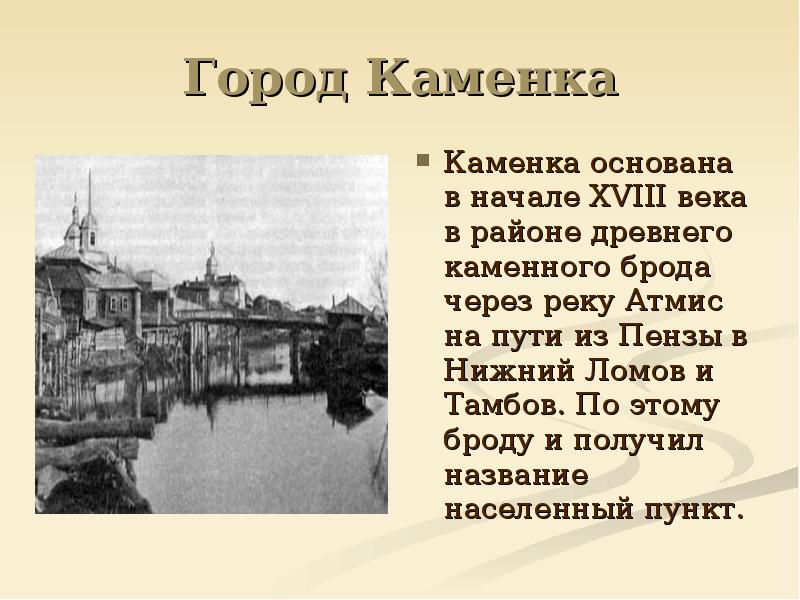 Город Каменка

Каменка основана в начале XVIII века в районе древнего каменного брода через реку Атмис на пути из Пензы в Нижний Ломов и Тамбов. По этому броду и получил название населенный пункт.